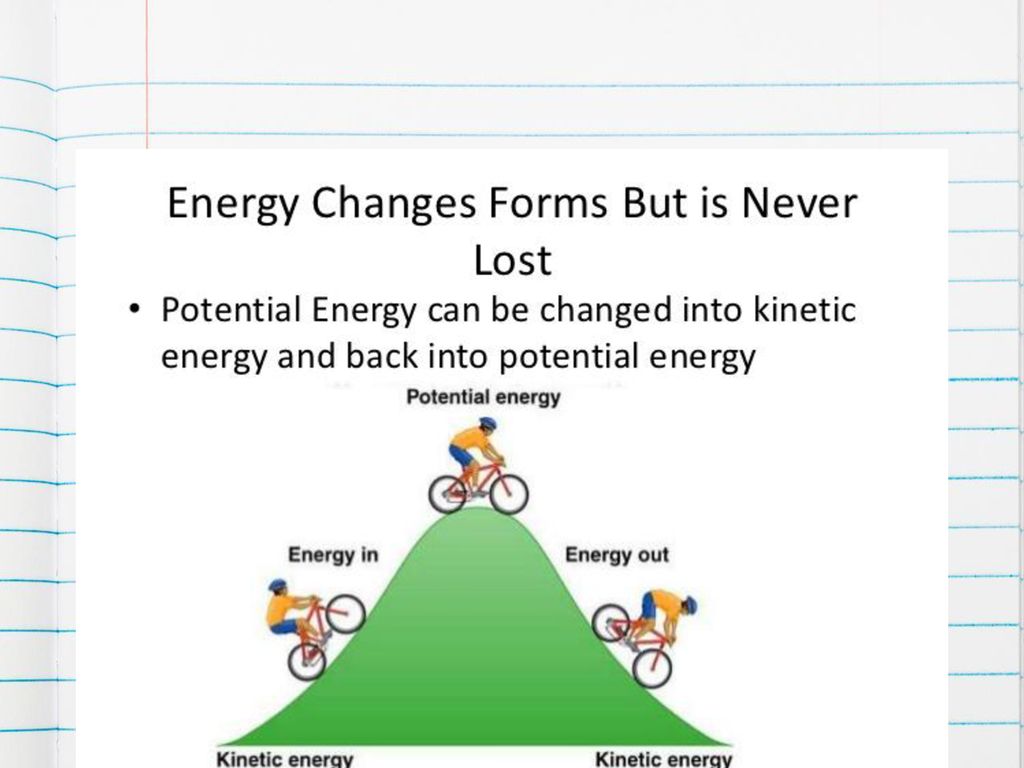 Energy Changes Forms But is Never Lost

• Potential Energy can be changed into kinetic energy and back into potential energy

Potential energy

Energy in

Energy out

Kinetic energy

Kinetic energy